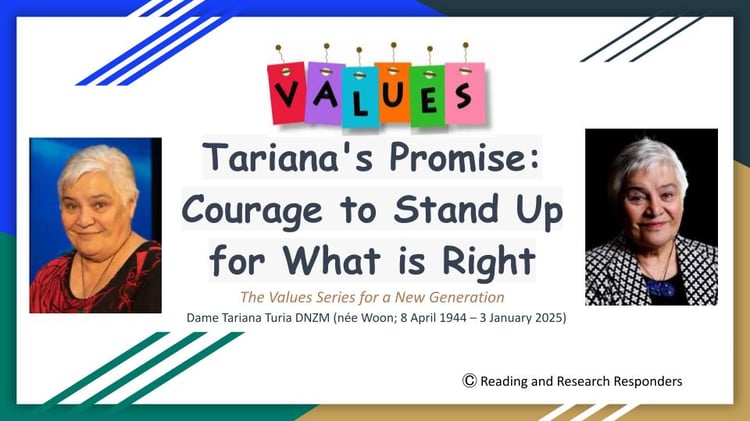 VALUES

Tariana's Promise: Courage to Stand Up for What is Right

The Values Series for a New Generation

Dame Tariana Turia DNZM (née Woon; 8 April 1944 – 3 January 2025)

© Reading and Research Responders